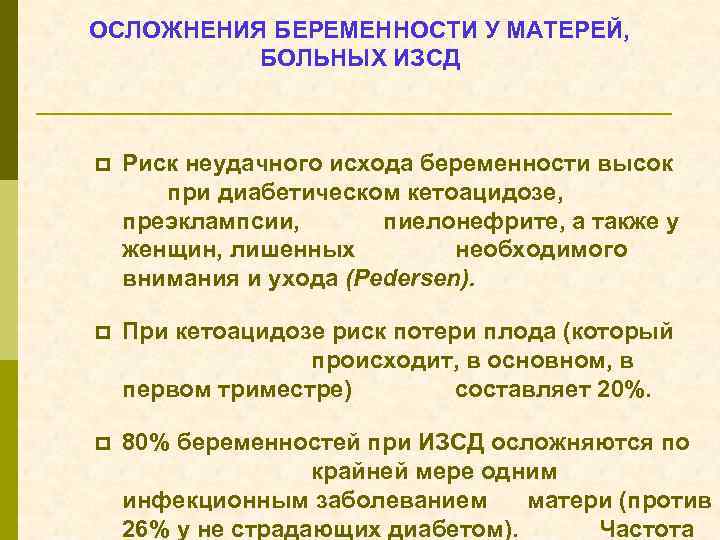 ОСЛОЖНЕНИЯ БЕРЕМЕННОСТИ У МАТЕРЕЙ, БОЛЬНЫХ ИЗСД

Риск неудачного исхода беременности высок при диабетическом кетоацидозе, преэклампсии, пиелонефрите, а также у женщин, лишенных необходимого внимания и ухода (Pedersen).

При кетоацидозе риск потери плода (который происходит, в основном, в первом триместре) составляет 20%.

80% беременностей при ИЗСД осложняются по крайней мере одним инфекционным заболеванием матери (против 26% у не страдающих диабетом). Частота